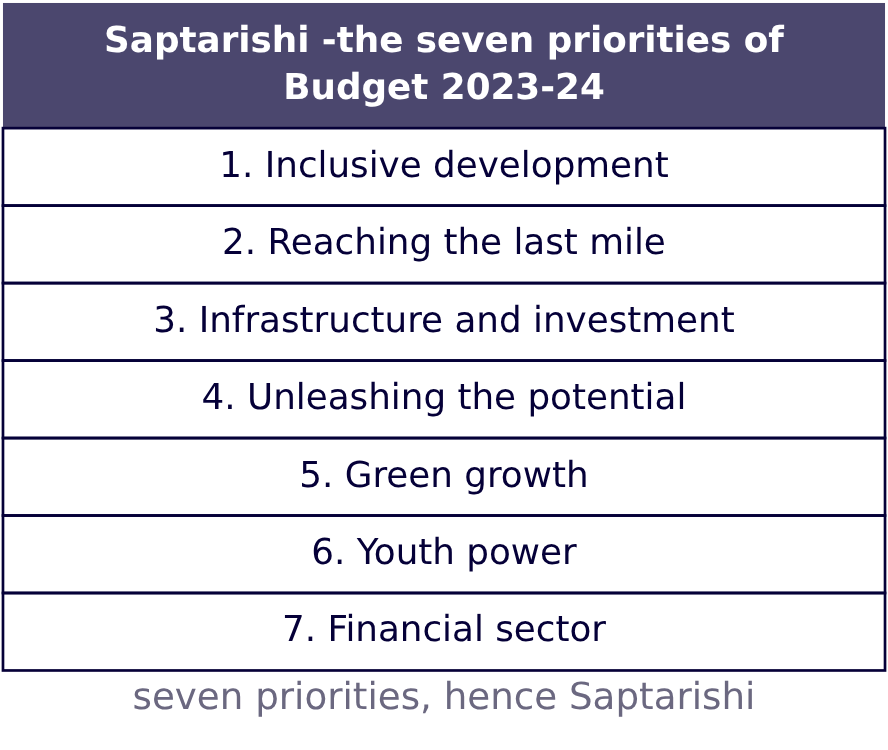 | Saptarishi -the seven priorities of Budget 2023-24 |
|---|
| 1. Inclusive development |
| 2. Reaching the last mile |
| 3. Infrastructure and investment |
| 4. Unleashing the potential |
| 5. Green growth |
| 6. Youth power |
| 7. Financial sector |

seven priorities, hence Saptarishi